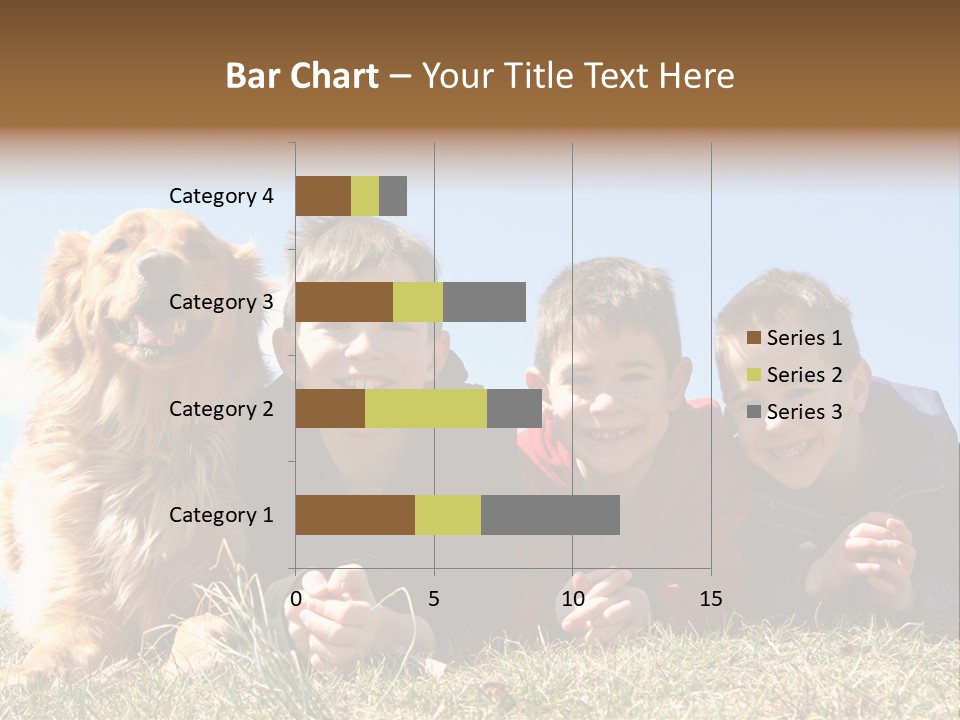 Bar Chart – Your Title Text Here

Category 4
Category 3
Category 2
Category 1

0
5
10
15

Series 1
Series 2
Series 3